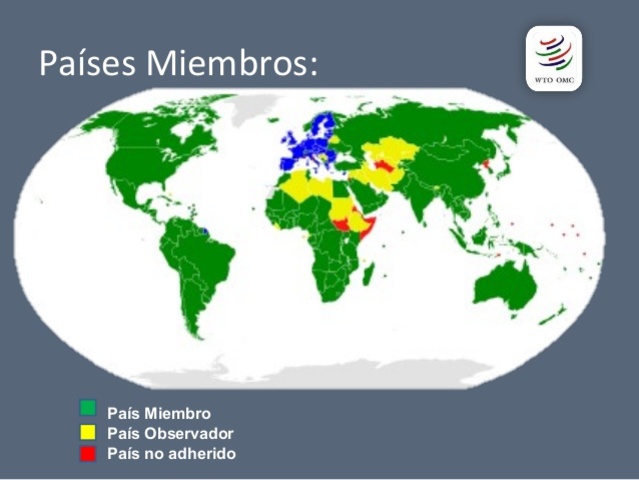 Países Miembros:

WTO OMC

País Miembro
País Observador
País no adherido